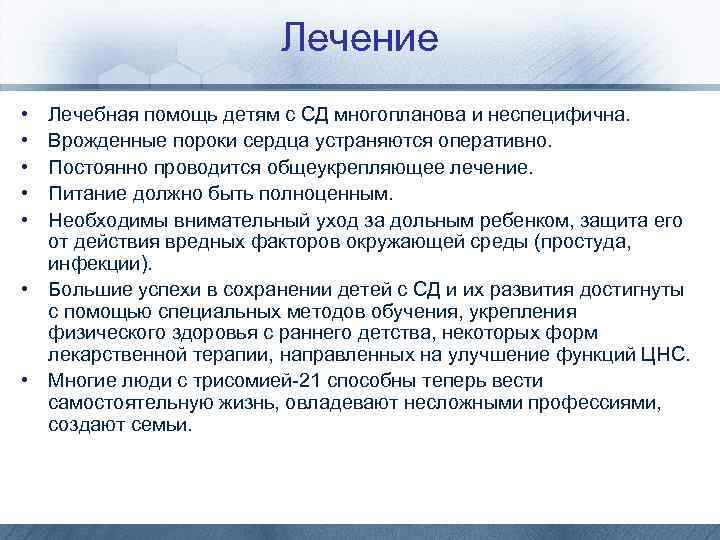 Лечение

• Лечебная помощь детям с СД многопланова и неспецифична.
• Врожденные пороки сердца устраняются оперативно.
• Постоянно проводится общеукрепляющее лечение.
• Питание должно быть полноценным.
• Необходимы внимательный уход за дольным ребенком, защита его от действия вредных факторов окружающей среды (простуда, инфекции).
• Большие успехи в сохранении детей с СД и их развития достигнуты с помощью специальных методов обучения, укрепления физического здоровья с раннего детства, некоторых форм лекарственной терапии, направленных на улучшение функций ЦНС.
• Многие люди с трисомией-21 способны теперь вести самостоятельную жизнь, овладевают несложными профессиями, создают семьи.